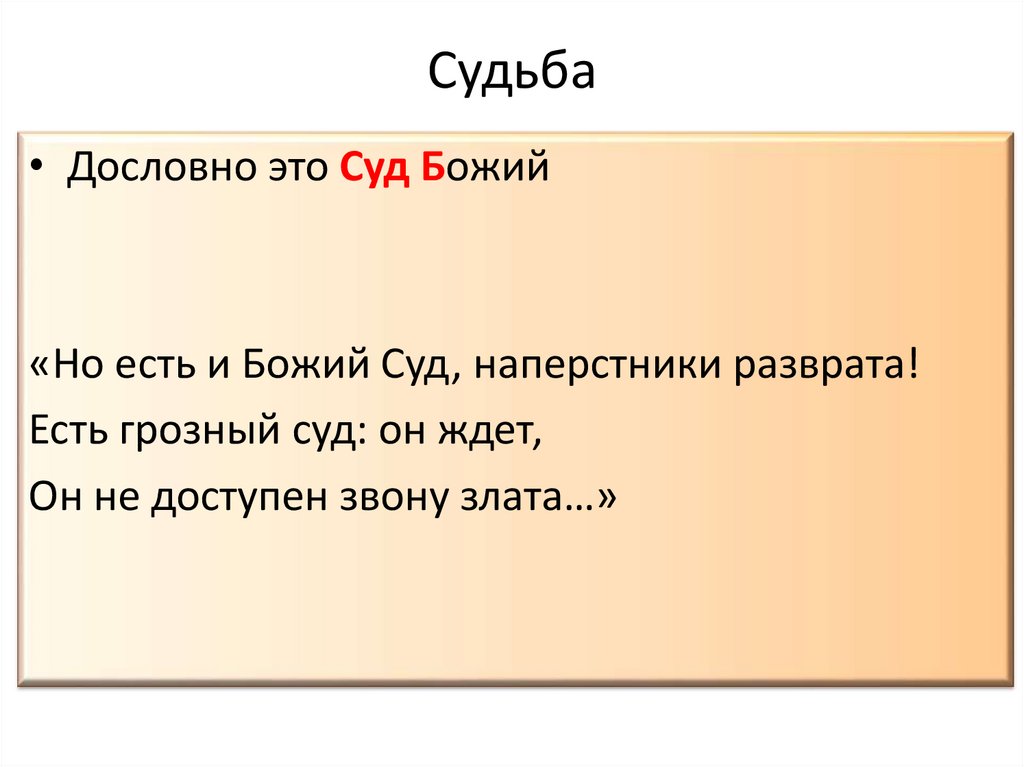 Судьба

• Дословно это Суд Божий

«Но есть и Божий Суд, наперстники разврата!
Есть грозный суд: он ждет,
Он не доступен звону злата…»